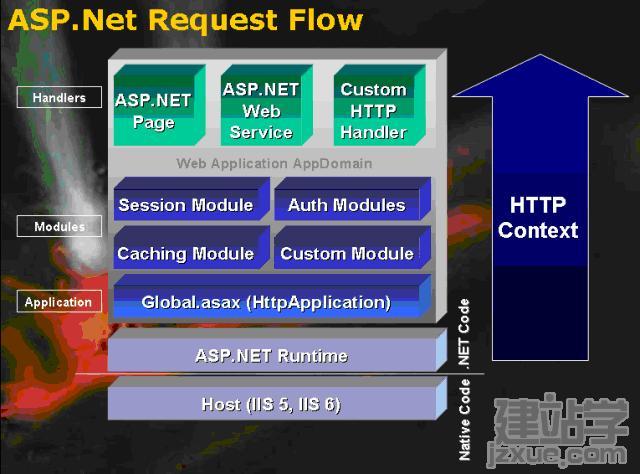 ASP.Net Request Flow

Handlers

ASP.NET Page

ASP.NET Web Service

Custom HTTP Handler

Web Application AppDomain

Modules

Session Module

Auth Modules

Caching Module

Custom Module

Application

Global.asax (HttpApplication)

ASP.NET Runtime

Host (IIS 5, IIS 6)

.NET Code

Native Code

HTTP Context

建站学 jzxue.com